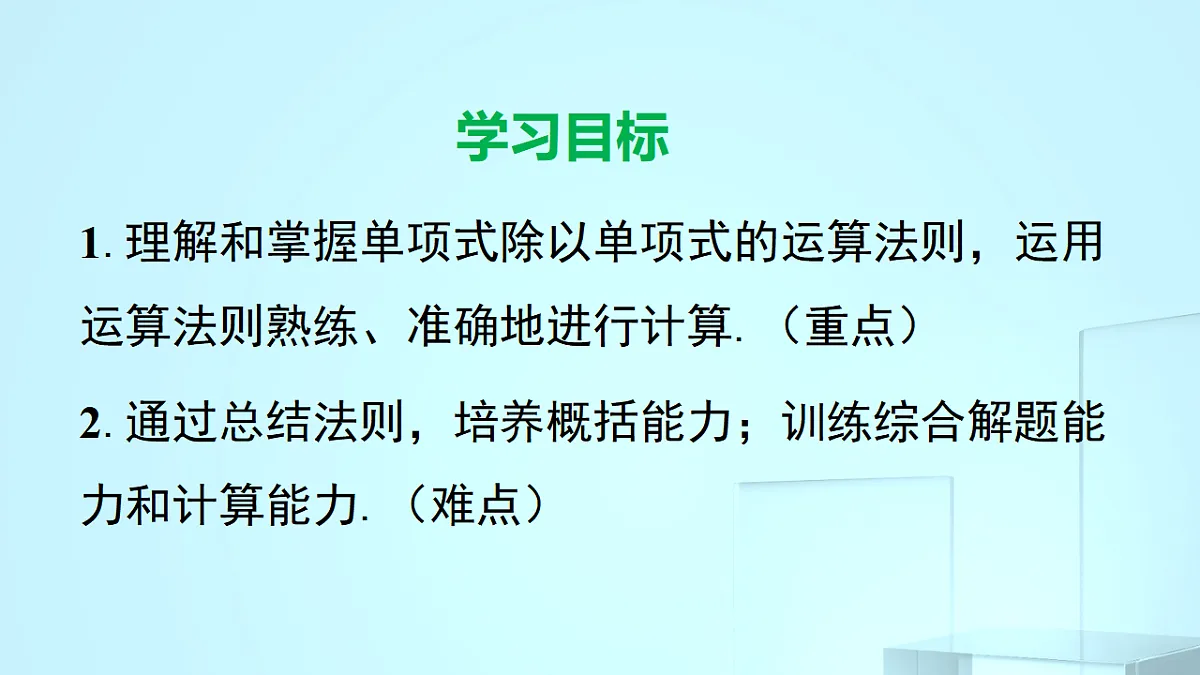 学习目标

1. 理解和掌握单项式除以单项式的运算法则，运用运算法则熟练、准确地进行计算.（重点）

2. 通过总结法则，培养概括能力；训练综合解题能力和计算能力.（难点）